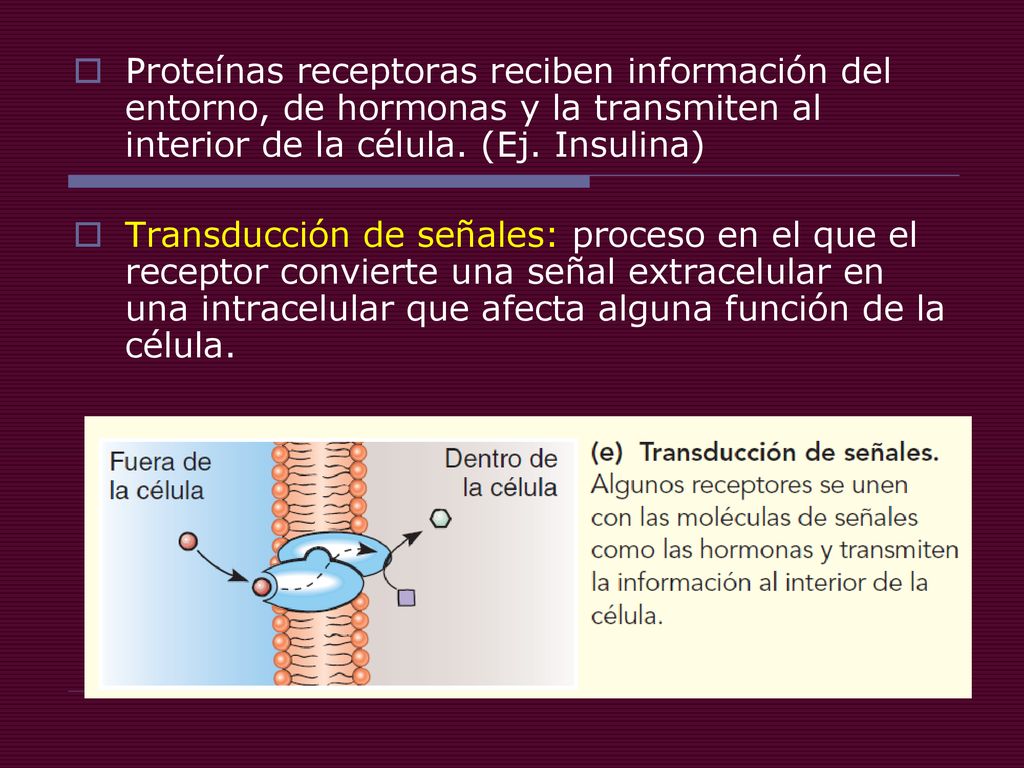 Proteínas receptoras reciben información del entorno, de hormonas y la transmiten al interior de la célula. (Ej. Insulina)

Transducción de señales: proceso en el que el receptor convierte una señal extracelular en una intracelular que afecta alguna función de la célula.

Fuera de la célula

Dentro de la célula

(e) Transducción de señales. Algunos receptores se unen con las moléculas de señales como las hormonas y transmiten la información al interior de la célula.